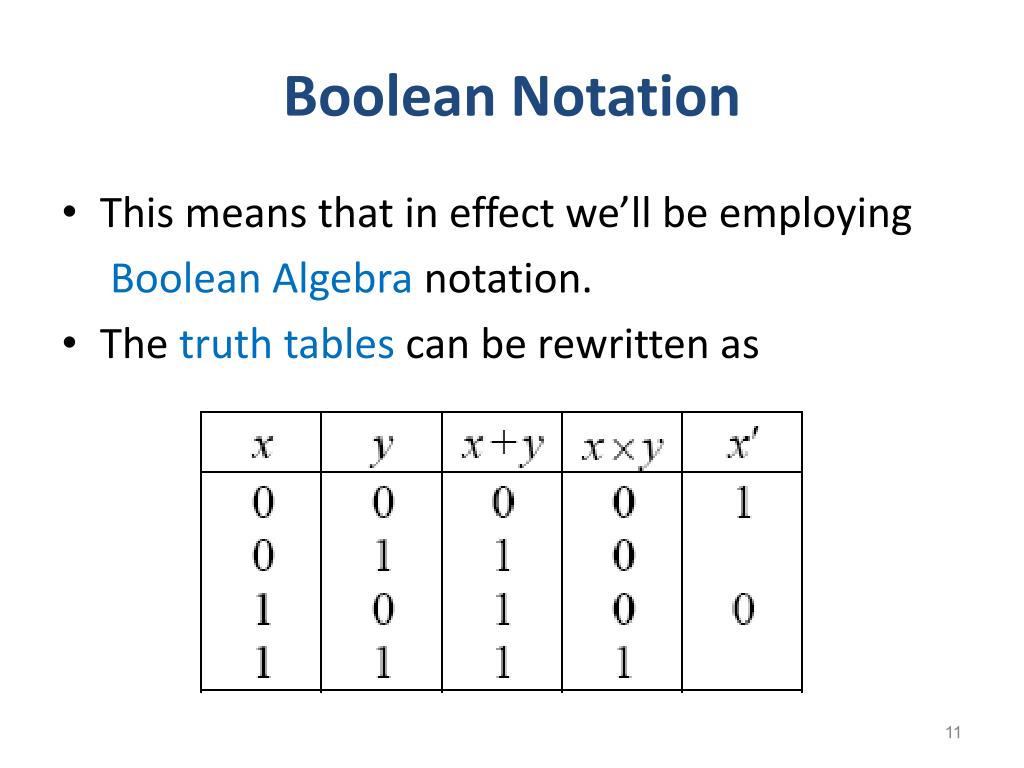 Boolean Notation

• This means that in effect we'll be employing Boolean Algebra notation.
• The truth tables can be rewritten as

| $x$ | $y$ | $x+y$ | $x \times y$ | $x'$ |
|---|---|---|---|---|
| 0 | 0 | 0 | 0 | 1 |
| 0 | 1 | 1 | 0 | |
| 1 | 0 | 1 | 0 | 0 |
| 1 | 1 | 1 | 1 | |

11